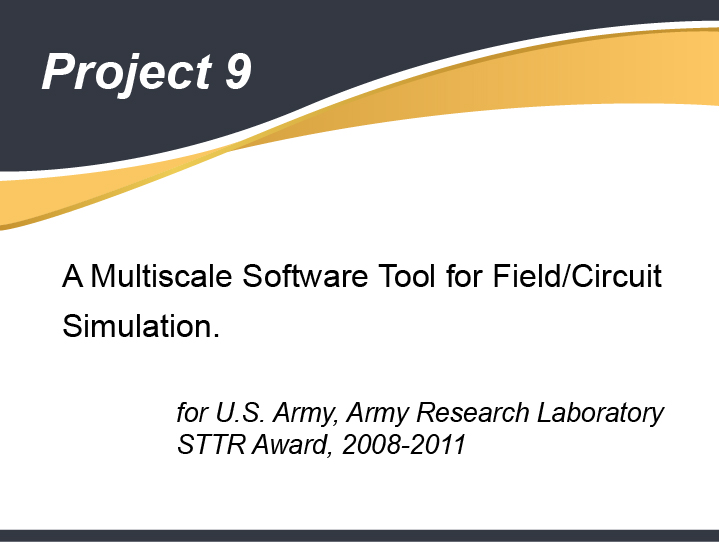 Project 9

A Multiscale Software Tool for Field/Circuit Simulation.

for U.S. Army, Army Research Laboratory
STTR Award, 2008-2011